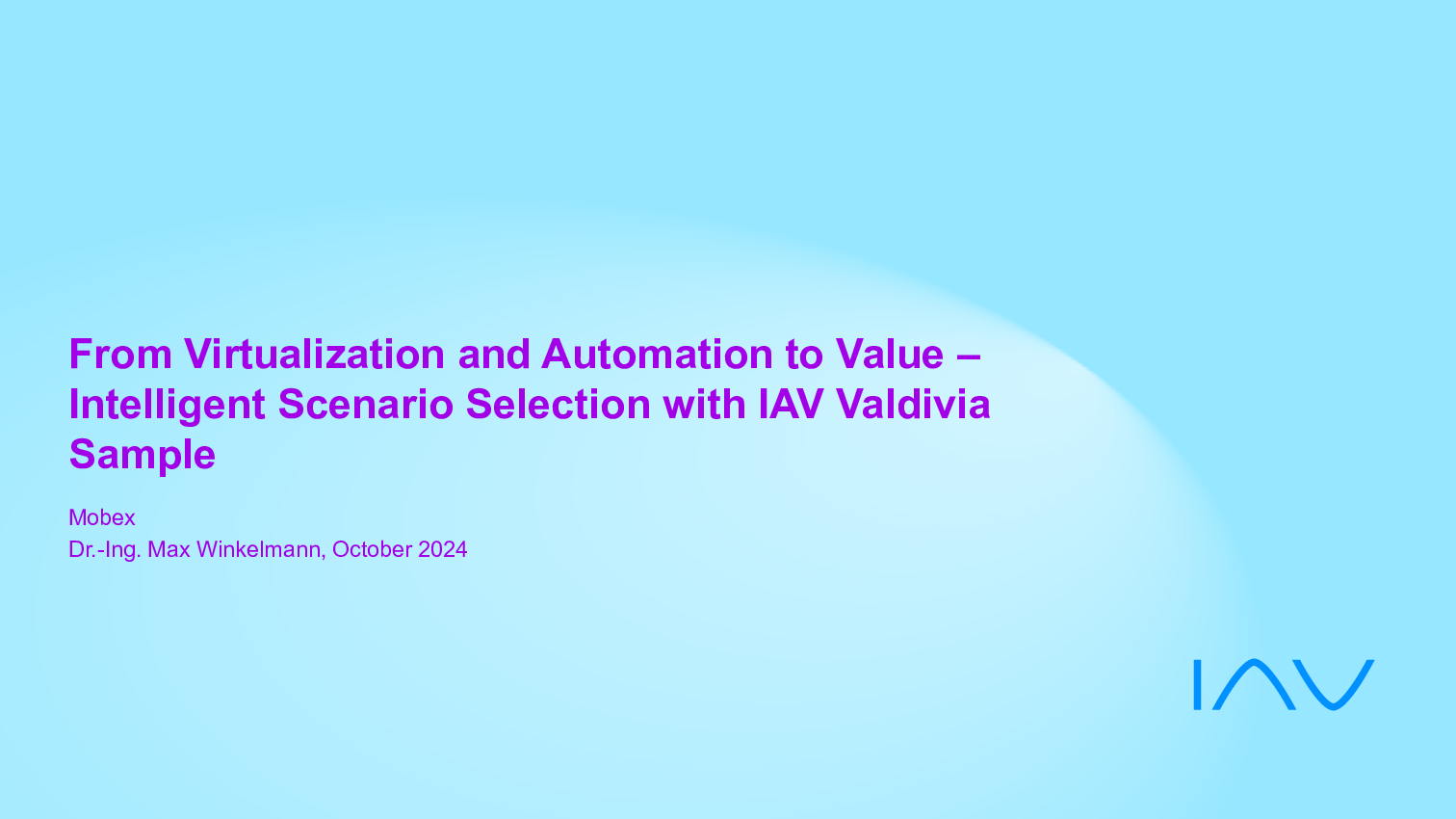 From Virtualization and Automation to Value – Intelligent Scenario Selection with IAV Valdivia Sample

Mobex
Dr.-Ing. Max Winkelmann, October 2024

IAV